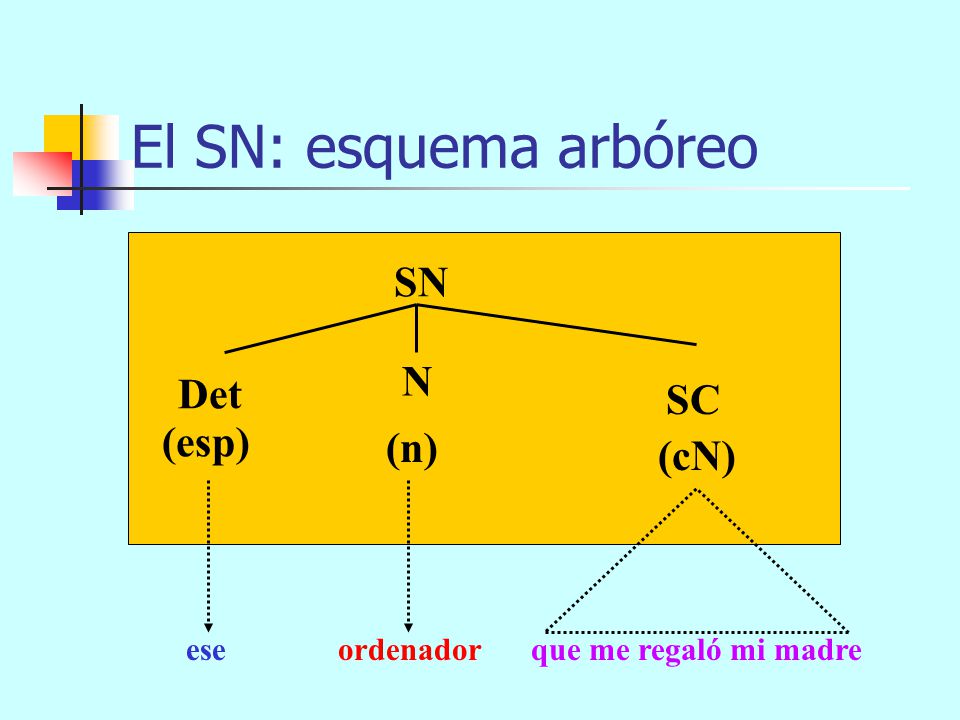 El SN: esquema arbóreo

SN

Det
(esp)

N
(n)

SC
(cN)

ese

ordenador

que me regaló mi madre